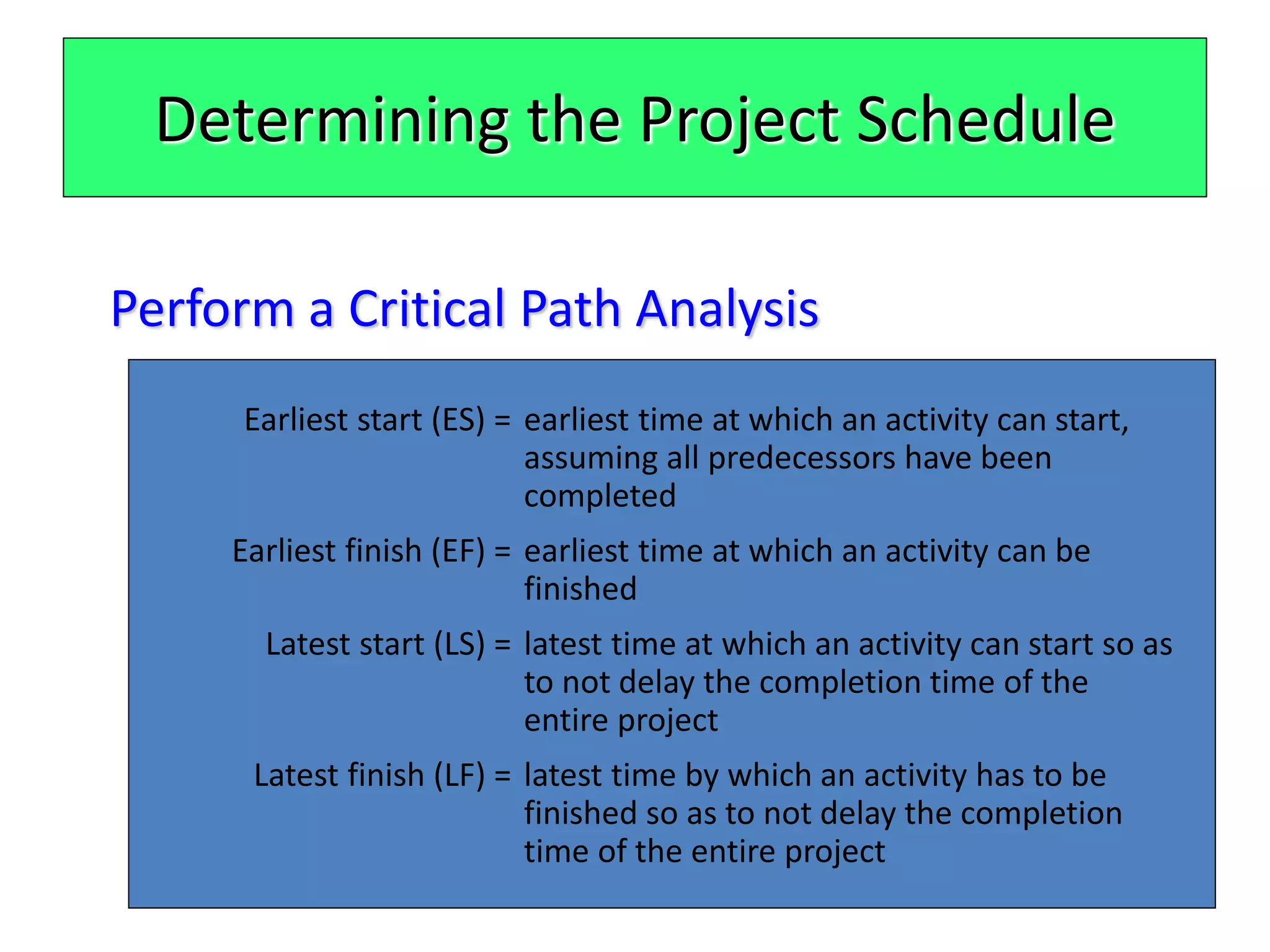 Determining the Project Schedule

Perform a Critical Path Analysis

Earliest start (ES) = earliest time at which an activity can start, assuming all predecessors have been completed

Earliest finish (EF) = earliest time at which an activity can be finished

Latest start (LS) = latest time at which an activity can start so as to not delay the completion time of the entire project

Latest finish (LF) = latest time by which an activity has to be finished so as to not delay the completion time of the entire project